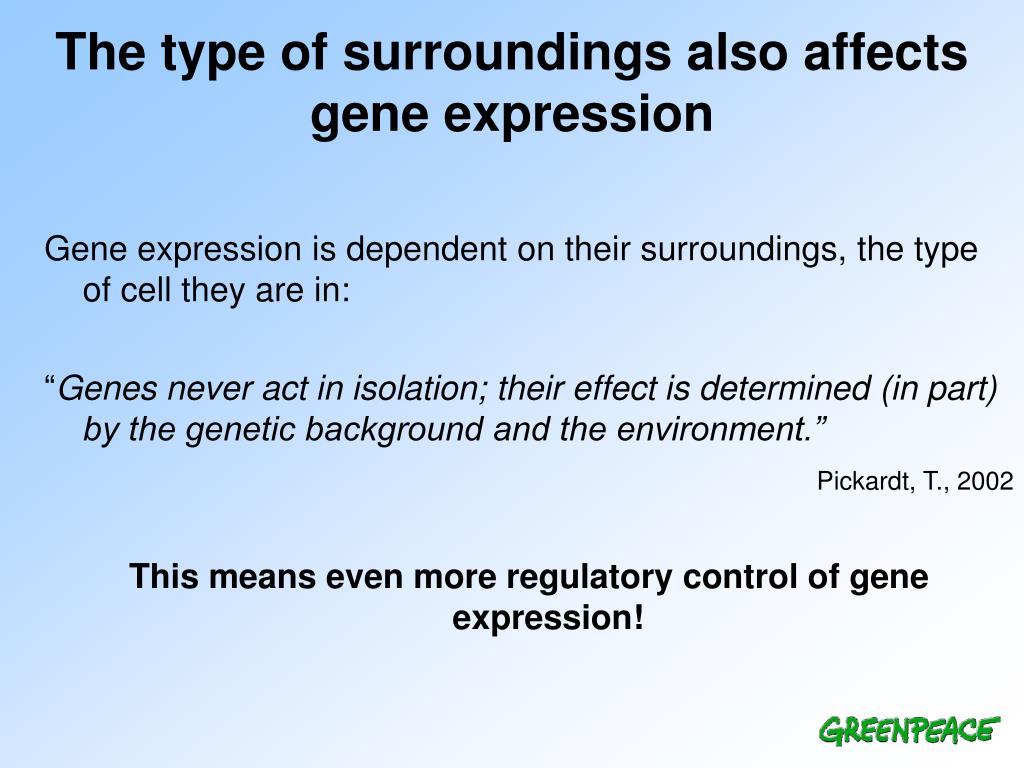 The type of surroundings also affects gene expression

Gene expression is dependent on their surroundings, the type of cell they are in:

“Genes never act in isolation; their effect is determined (in part) by the genetic background and the environment.”

Pickardt, T., 2002

This means even more regulatory control of gene expression!

GREENPEACE